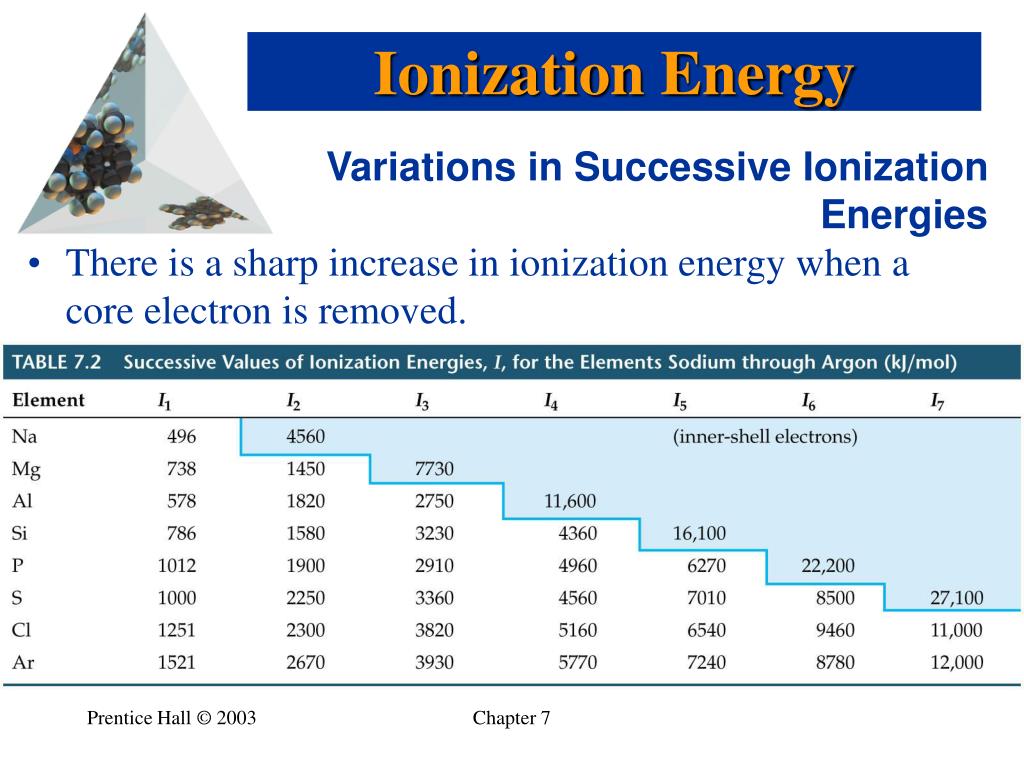 Ionization Energy

Variations in Successive Ionization Energies

• There is a sharp increase in ionization energy when a core electron is removed.

TABLE 7.2 Successive Values of Ionization Energies, $I$, for the Elements Sodium through Argon (kJ/mol)

| Element | $I_1$ | $I_2$ | $I_3$ | $I_4$ | $I_5$ | $I_6$ | $I_7$ |
|---|---|---|---|---|---|---|---|
| Na | 496 | 4560 | | | (inner-shell electrons) | | |
| Mg | 738 | 1450 | 7730 | | | | |
| Al | 578 | 1820 | 2750 | 11,600 | | | |
| Si | 786 | 1580 | 3230 | 4360 | 16,100 | | |
| P | 1012 | 1900 | 2910 | 4960 | 6270 | 22,200 | |
| S | 1000 | 2250 | 3360 | 4560 | 7010 | 8500 | 27,100 |
| Cl | 1251 | 2300 | 3820 | 5160 | 6540 | 9460 | 11,000 |
| Ar | 1521 | 2670 | 3930 | 5770 | 7240 | 8780 | 12,000 |

Prentice Hall © 2003

Chapter 7